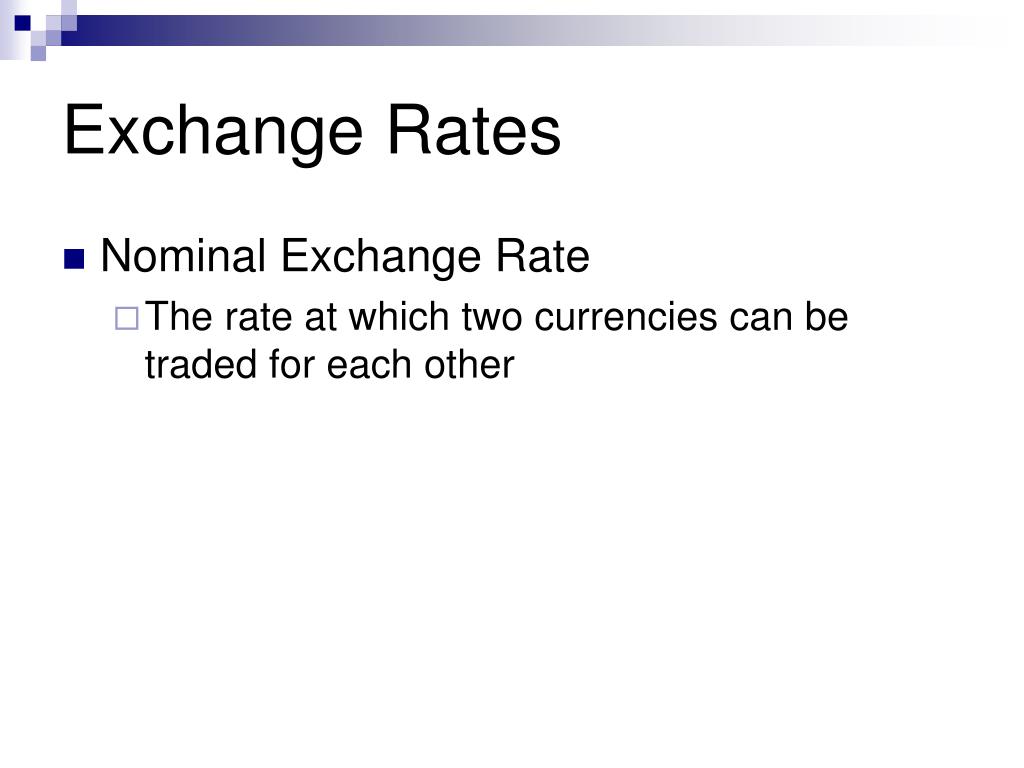 Exchange Rates

Nominal Exchange Rate

The rate at which two currencies can be traded for each other